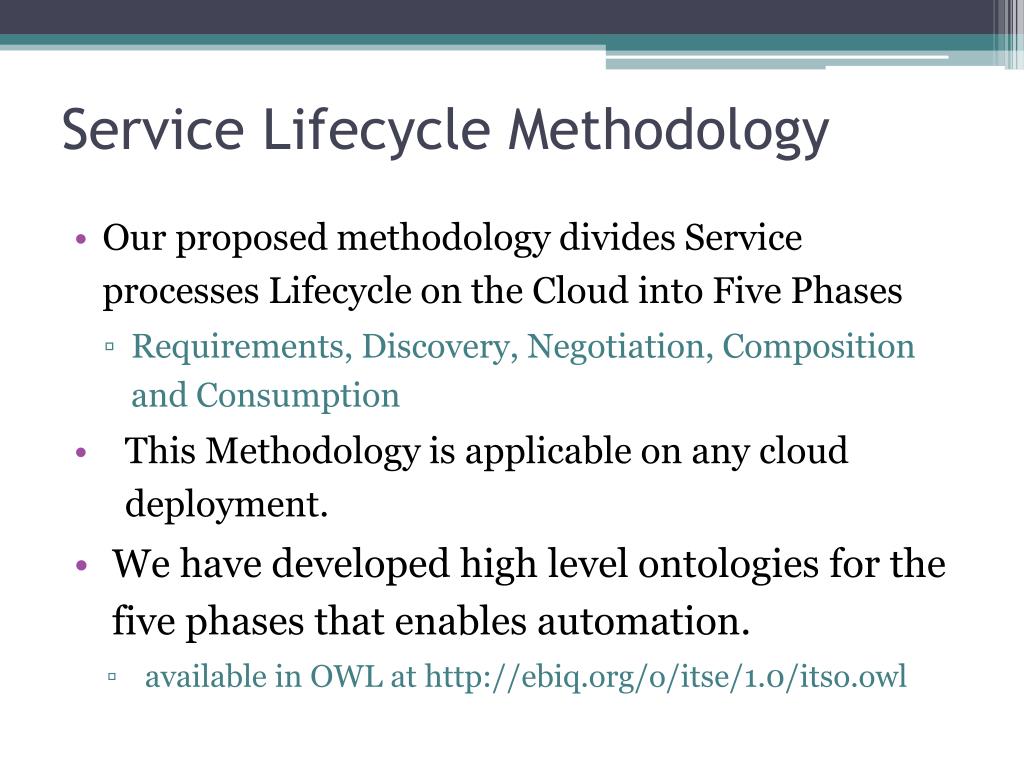 Service Lifecycle Methodology

• Our proposed methodology divides Service processes Lifecycle on the Cloud into Five Phases

▫ Requirements, Discovery, Negotiation, Composition and Consumption

• This Methodology is applicable on any cloud deployment.

• We have developed high level ontologies for the five phases that enables automation.

▫ available in OWL at http://ebiq.org/o/itse/1.0/itso.owl